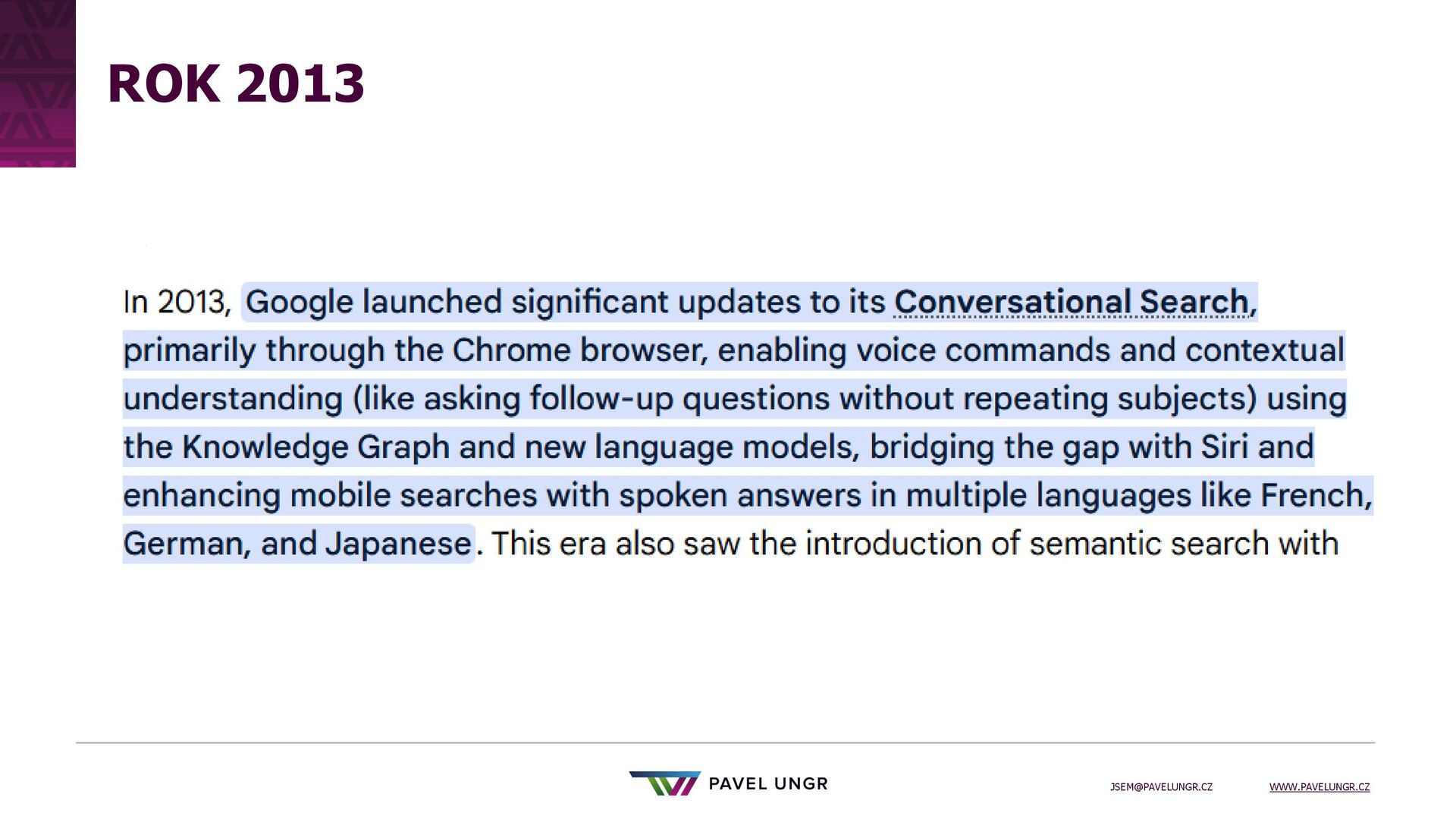 ROK 2013

In 2013, Google launched significant updates to its Conversational Search, primarily through the Chrome browser, enabling voice commands and contextual understanding (like asking follow-up questions without repeating subjects) using the Knowledge Graph and new language models, bridging the gap with Siri and enhancing mobile searches with spoken answers in multiple languages like French, German, and Japanese. This era also saw the introduction of semantic search with

PAVEL UNGR

JSEM@PAVELUNGR.CZ

WWW.PAVELUNGR.CZ